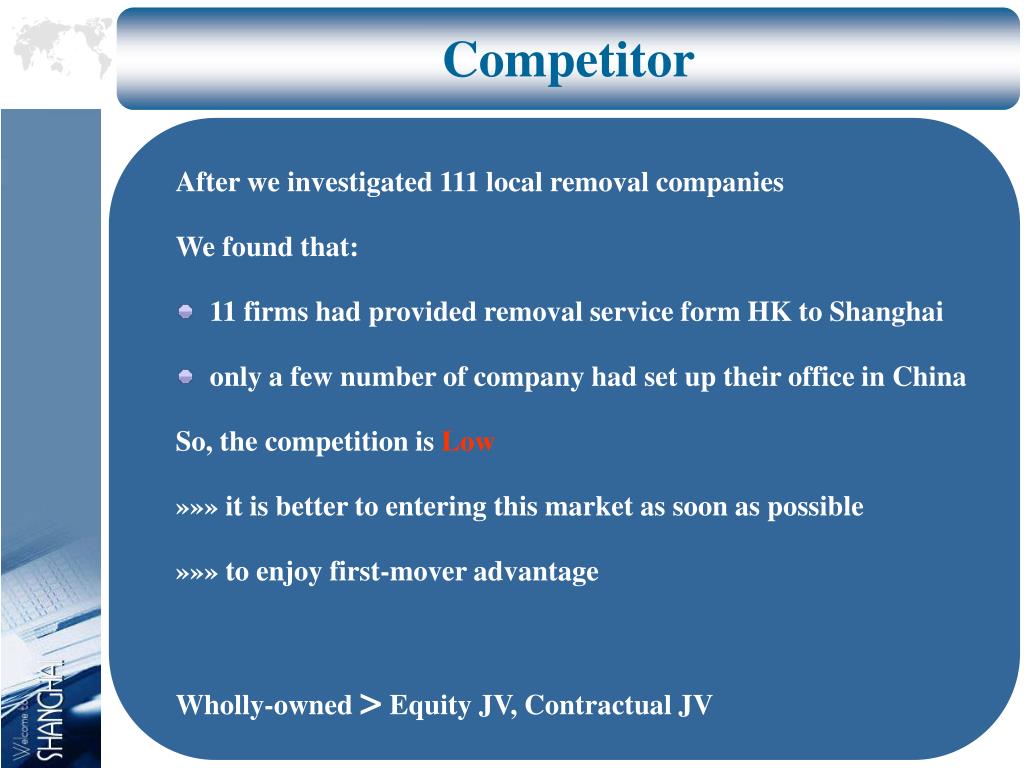 Competitor

After we investigated 111 local removal companies

We found that:

11 firms had provided removal service form HK to Shanghai

only a few number of company had set up their office in China

So, the competition is Low

»»» it is better to entering this market as soon as possible

»»» to enjoy first-mover advantage

Wholly-owned > Equity JV, Contractual JV

Welcome to SHANGHAI